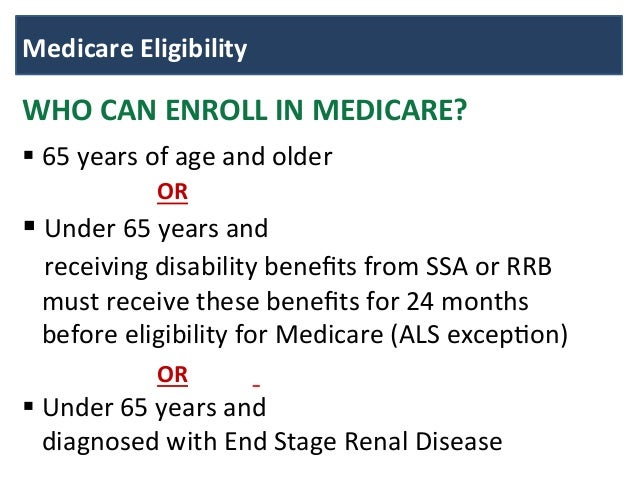 Medicare Eligibility

WHO CAN ENROLL IN MEDICARE?

▪ 65 years of age and older

OR

▪ Under 65 years and
receiving disability benefits from SSA or RRB must receive these benefits for 24 months before eligibility for Medicare (ALS exception)

OR

▪ Under 65 years and
diagnosed with End Stage Renal Disease